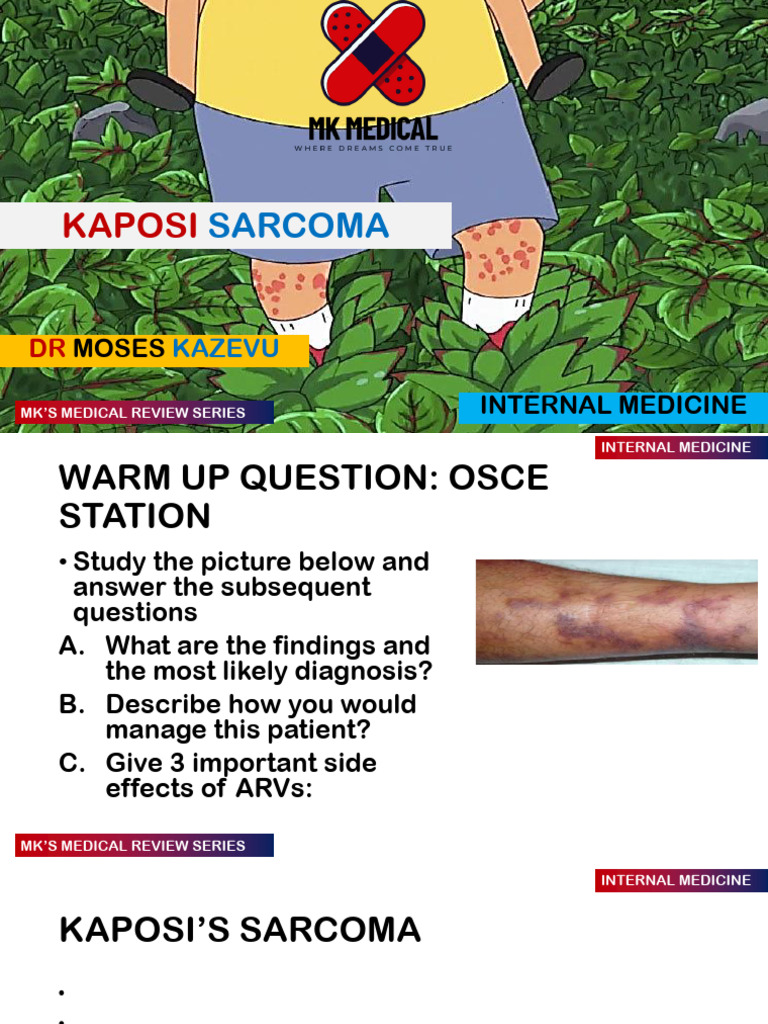 MK MEDICAL
WHERE DREAMS COME TRUE

KAPOSI SARCOMA

DR MOSES KAZEVU

MK'S MEDICAL REVIEW SERIES

INTERNAL MEDICINE

INTERNAL MEDICINE

WARM UP QUESTION: OSCE STATION

• Study the picture below and answer the subsequent questions
A. What are the findings and the most likely diagnosis?
B. Describe how you would manage this patient?
C. Give 3 important side effects of ARVs:

MK'S MEDICAL REVIEW SERIES

INTERNAL MEDICINE

KAPOSI'S SARCOMA

•
•